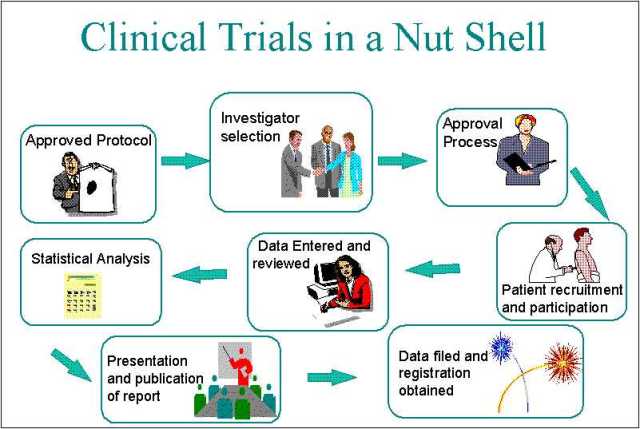 Clinical Trials in a Nut Shell

Approved Protocol

Investigator selection

Approval Process

Patient recruitment and participation

Data Entered and reviewed

Statistical Analysis

Presentation and publication of report

Data filed and registration obtained